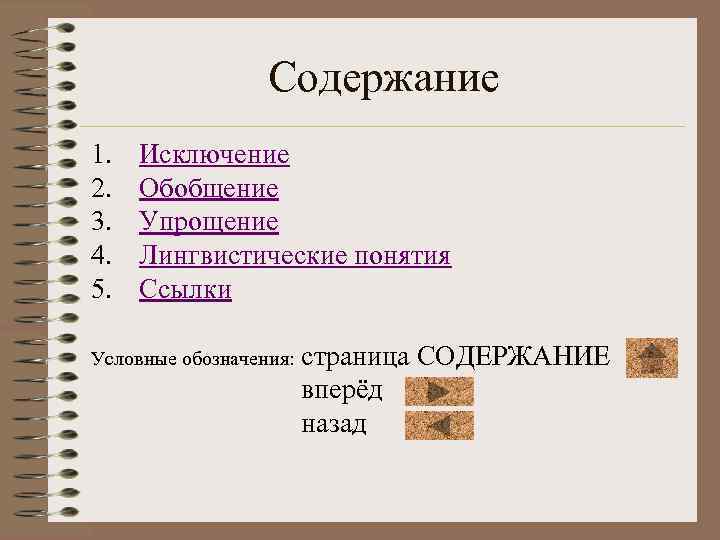 Содержание

1. Исключение
2. Обобщение
3. Упрощение
4. Лингвистические понятия
5. Ссылки

Условные обозначения: страница СОДЕРЖАНИЕ
вперёд
назад